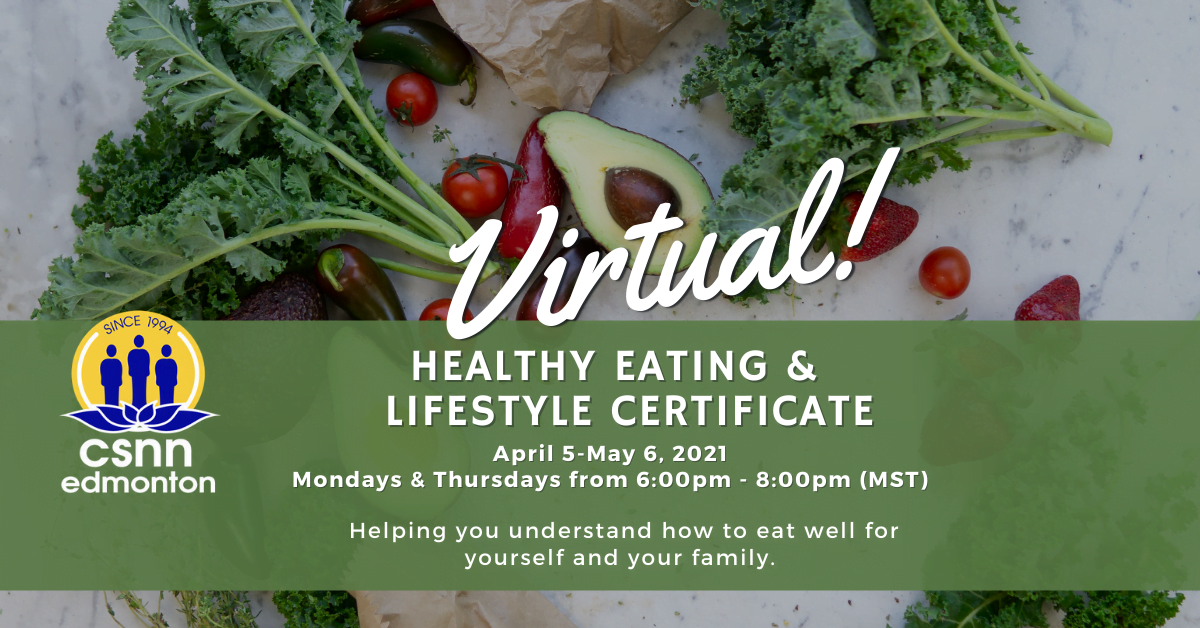 Virtual!

SINCE 1994
csnn
edmonton

HEALTHY EATING & LIFESTYLE CERTIFICATE

April 5-May 6, 2021
Mondays & Thursdays from 6:00pm - 8:00pm (MST)

Helping you understand how to eat well for yourself and your family.